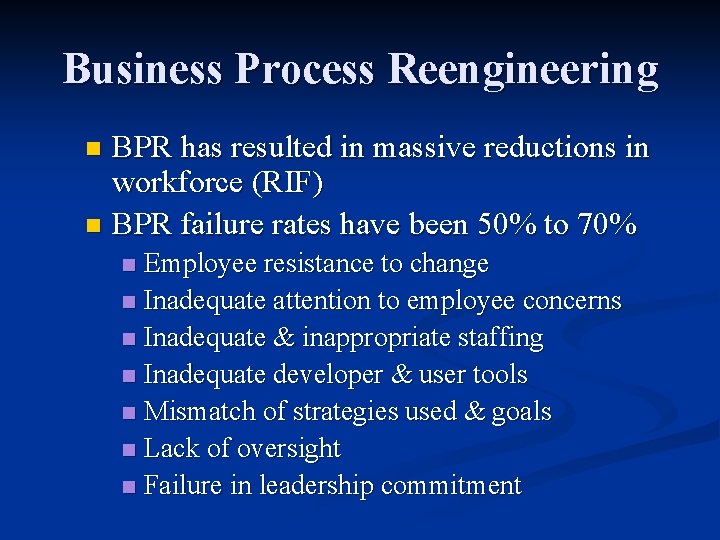 Business Process Reengineering

- BPR has resulted in massive reductions in workforce (RIF)
- BPR failure rates have been 50% to 70%
  - Employee resistance to change
  - Inadequate attention to employee concerns
  - Inadequate & inappropriate staffing
  - Inadequate developer & user tools
  - Mismatch of strategies used & goals
  - Lack of oversight
  - Failure in leadership commitment